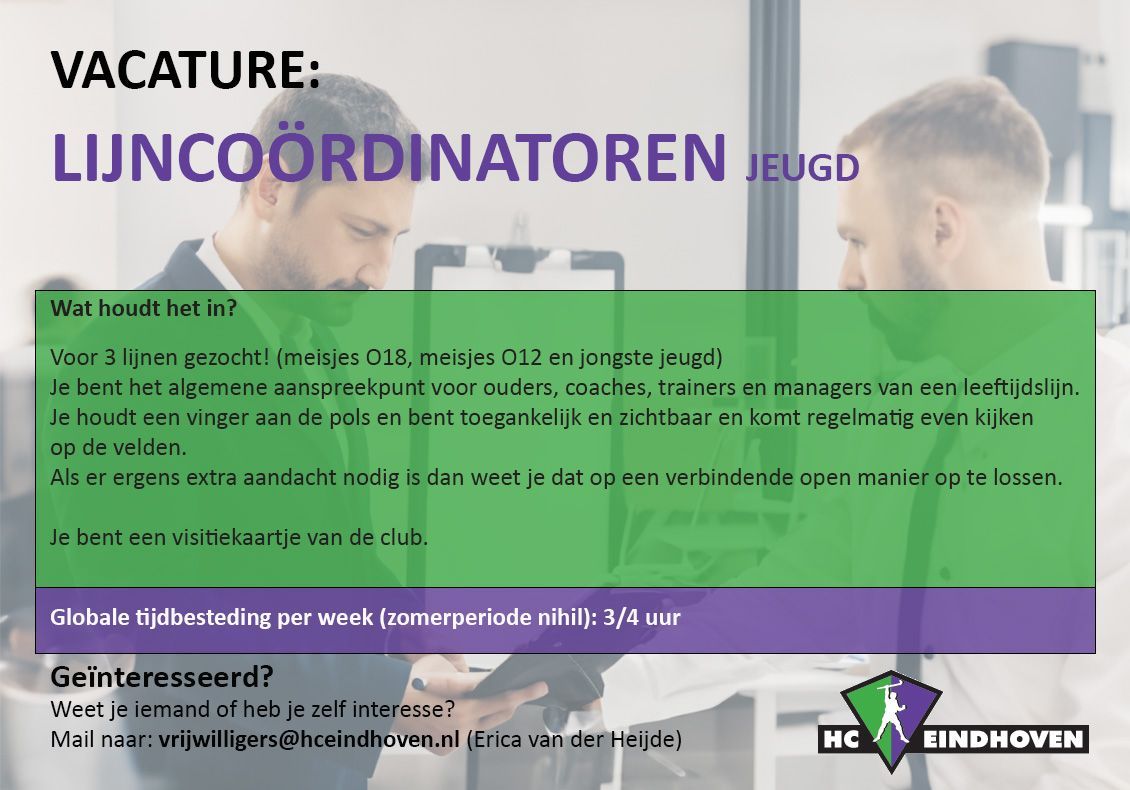 VACATURE:
LIJNCOÖRDINATOREN JEUGD

Wat houdt het in?

Voor 3 lijnen gezocht! (meisjes O18, meisjes O12 en jongste jeugd)
Je bent het algemene aanspreekpunt voor ouders, coaches, trainers en managers van een leeftijdslijn.
Je houdt een vinger aan de pols en bent toegankelijk en zichtbaar en komt regelmatig even kijken op de velden.
Als er ergens extra aandacht nodig is dan weet je dat op een verbindende open manier op te lossen.

Je bent een visitiekaartje van de club.

Globale tijdbesteding per week (zomerperiode nihil): 3/4 uur

Geïnteresseerd?
Weet je iemand of heb je zelf interesse?
Mail naar: vrijwilligers@hceindhoven.nl (Erica van der Heijde)

HC EINDHOVEN